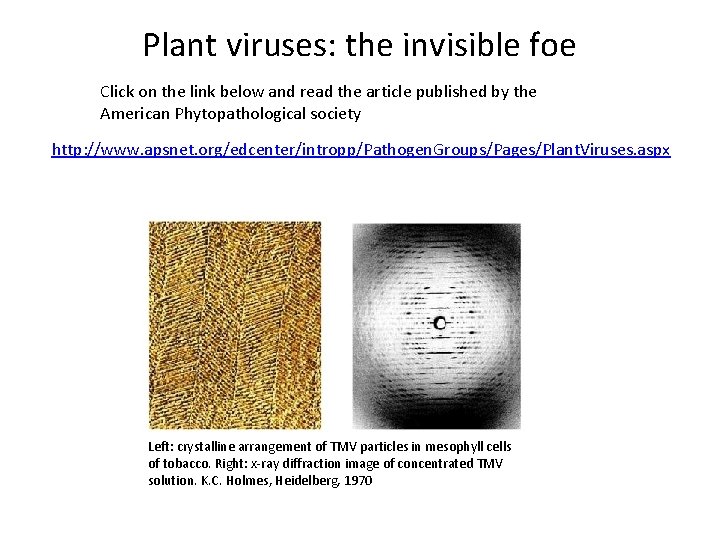 Plant viruses: the invisible foe

Click on the link below and read the article published by the American Phytopathological society

http://www.apsnet.org/edcenter/intropp/PathogenGroups/Pages/PlantViruses.aspx

Left: crystalline arrangement of TMV particles in mesophyll cells of tobacco. Right: x-ray diffraction image of concentrated TMV solution. K.C. Holmes, Heidelberg, 1970